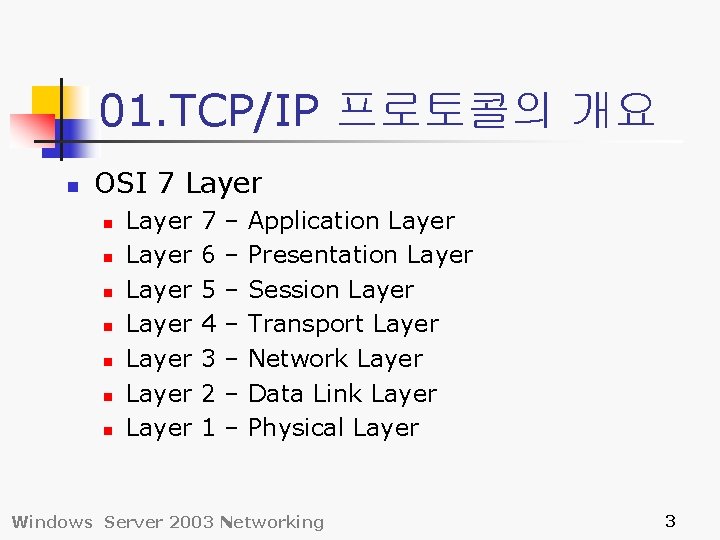 01.TCP/IP 프로토콜의 개요

- OSI 7 Layer
  - Layer 7 – Application Layer
  - Layer 6 – Presentation Layer
  - Layer 5 – Session Layer
  - Layer 4 – Transport Layer
  - Layer 3 – Network Layer
  - Layer 2 – Data Link Layer
  - Layer 1 – Physical Layer

Windows Server 2003 Networking

3